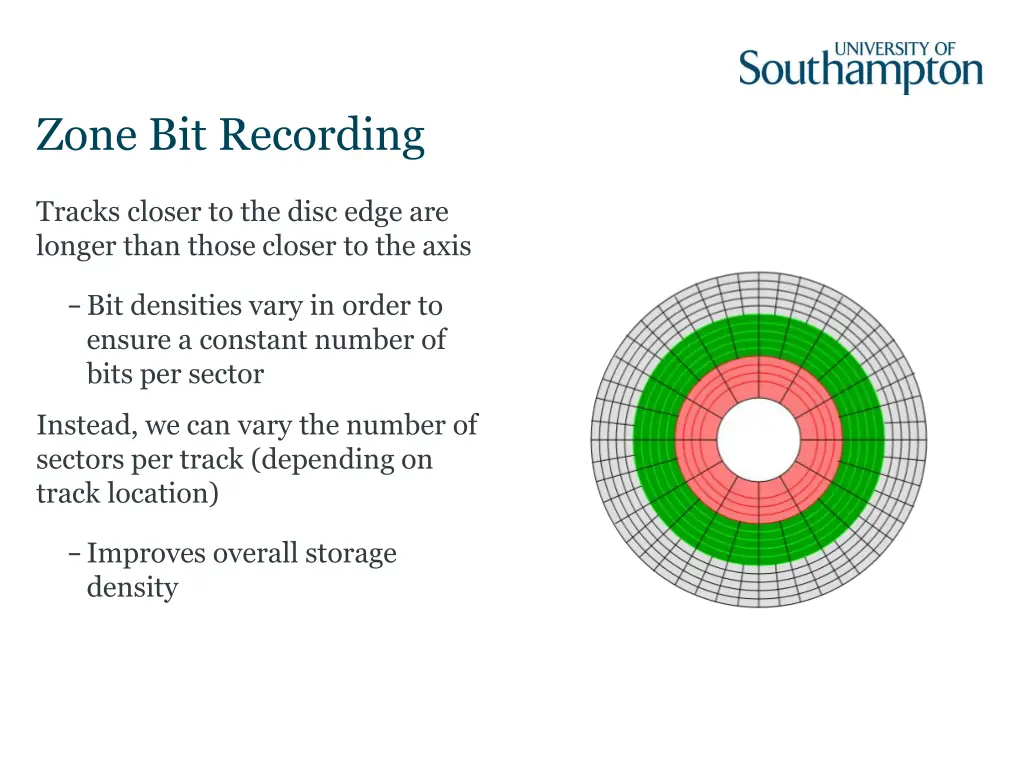 UNIVERSITY OF
Southampton

Zone Bit Recording

Tracks closer to the disc edge are longer than those closer to the axis

– Bit densities vary in order to ensure a constant number of bits per sector

Instead, we can vary the number of sectors per track (depending on track location)

– Improves overall storage density